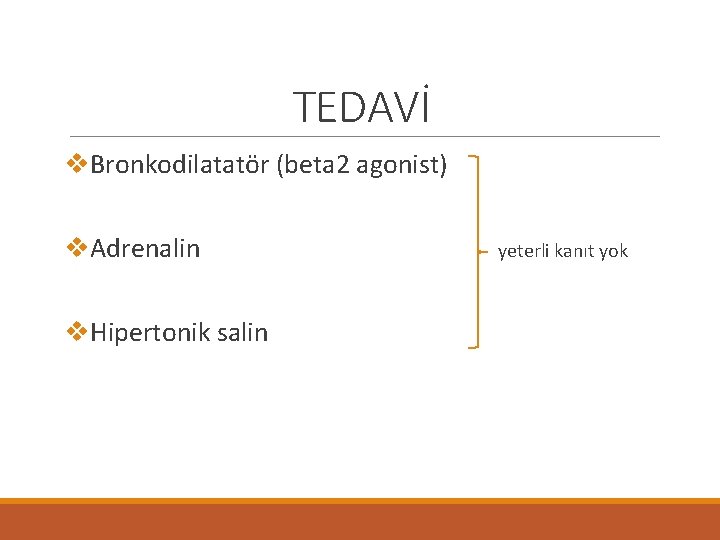 TEDAVİ

❖Bronkodilatatör (beta2 agonist)

❖Adrenalin

❖Hipertonik salin

yeterli kanıt yok